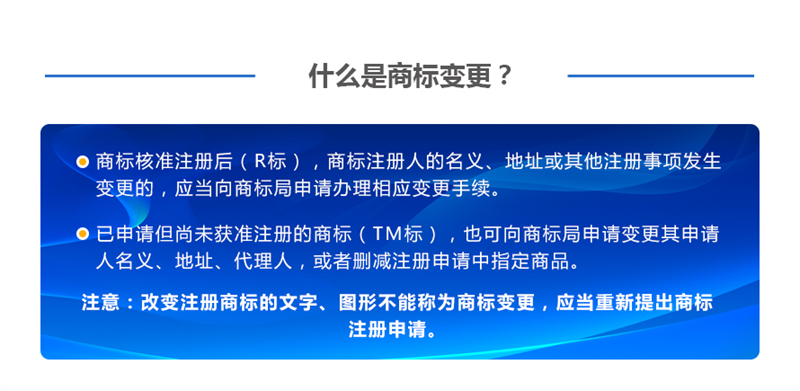 什么是商标变更？

商标核准注册后（R标），商标注册人的名义、地址或其他注册事项发生变更的，应当向商标局申请办理相应变更手续。

已申请但尚未获准注册的商标（TM标），也可向商标局申请变更其申请人名义、地址、代理人，或者删减注册申请中指定商品。

注意：改变注册商标的文字、图形不能称为商标变更，应当重新提出商标注册申请。